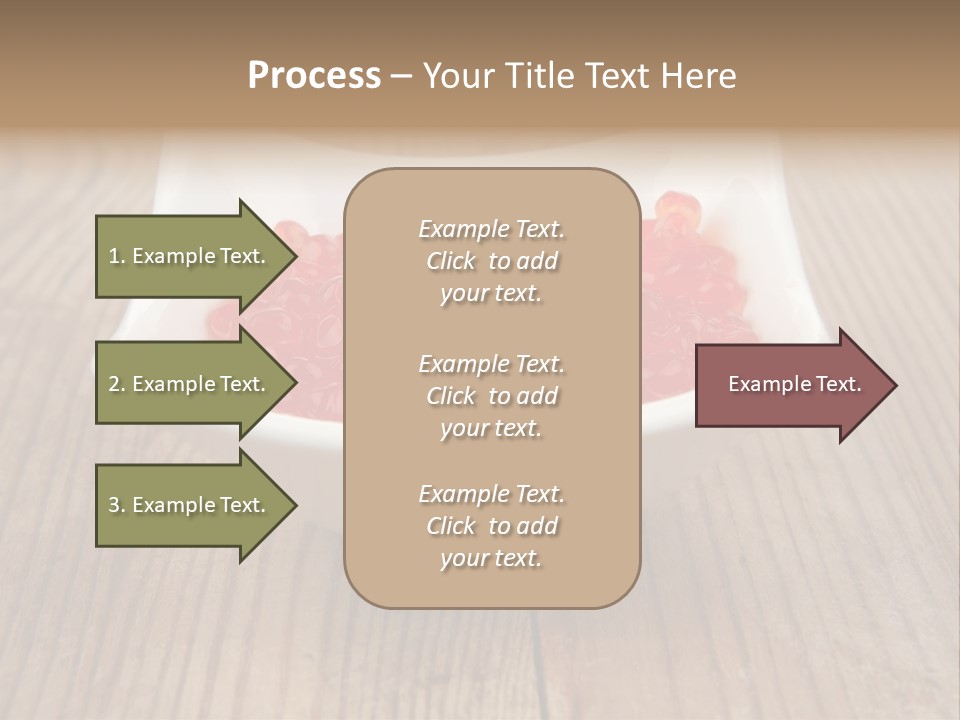 Process – Your Title Text Here

1. Example Text.

2. Example Text.

3. Example Text.

Example Text. Click to add your text.

Example Text. Click to add your text.

Example Text. Click to add your text.

Example Text.